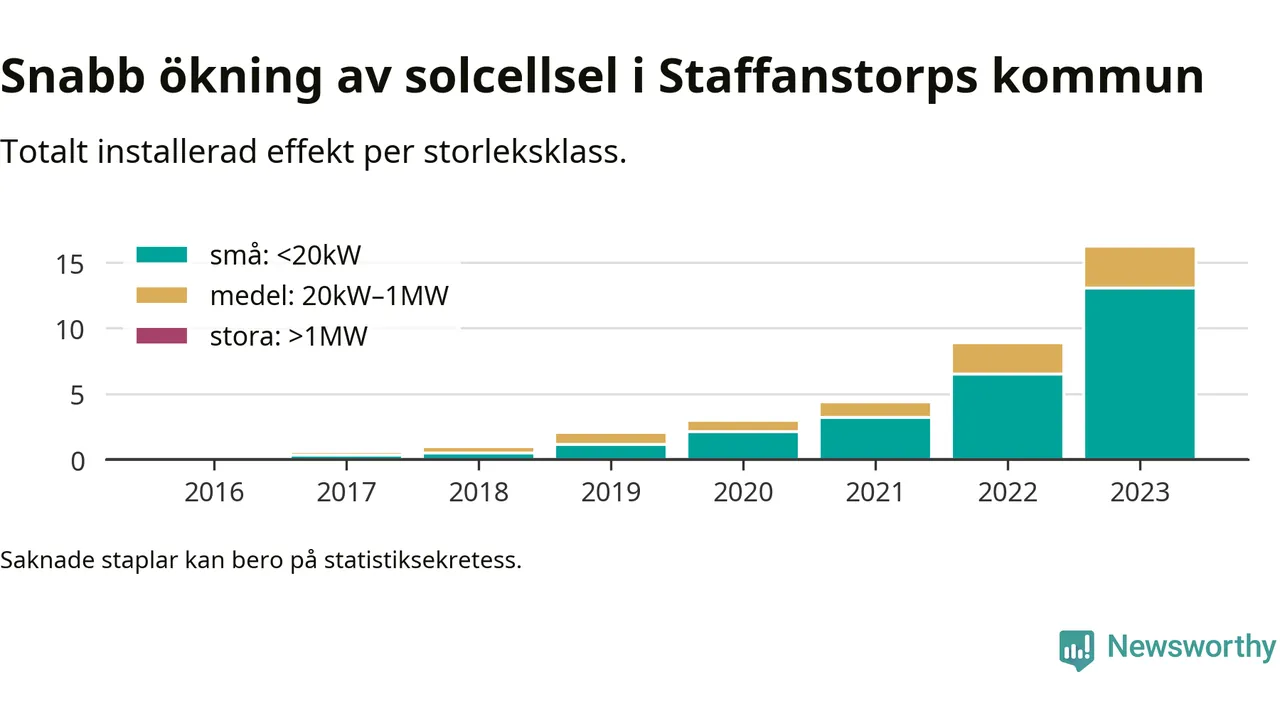 Snabb ökning av solcellsel i Staffanstorps kommun

Totalt installerad effekt per storleksklass.

små: <20kW
medel: 20kW–1MW
stora: >1MW

15
10
5
0

2016
2017
2018
2019
2020
2021
2022
2023

Saknade staplar kan bero på statistiksekretess.

Newsworthy